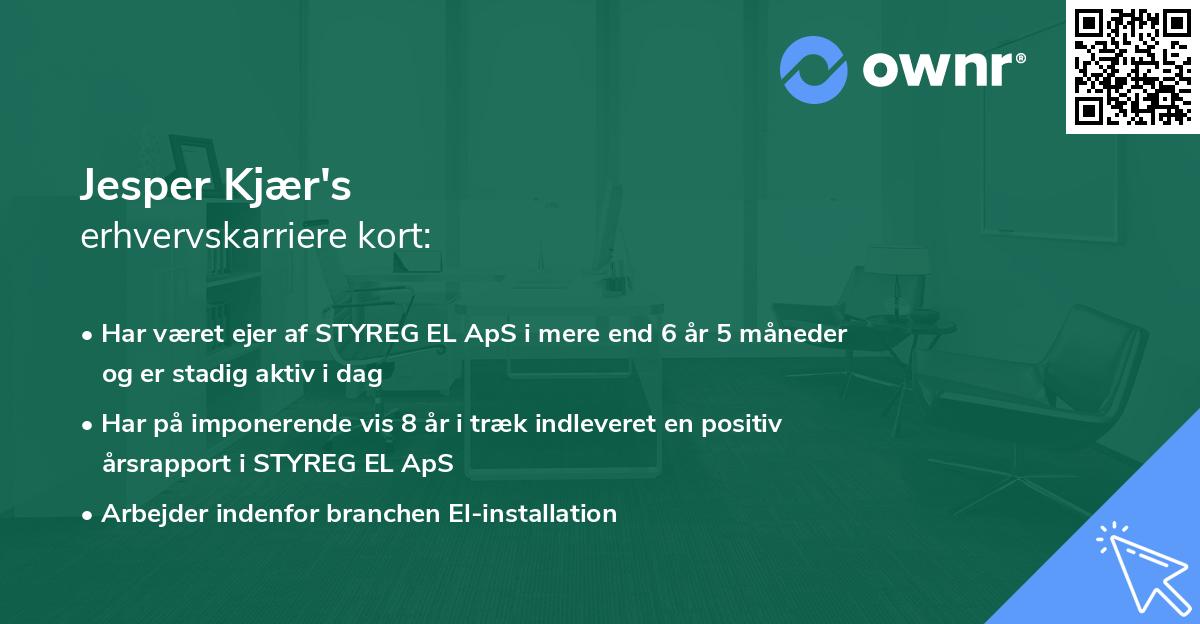 ownr®

Jesper Kjær's
erhvervskarriere kort:

• Har været ejer af STYREG EL ApS i mere end 6 år 5 måneder og er stadig aktiv i dag
• Har på imponerende vis 8 år i træk indleveret en positiv årsrapport i STYREG EL ApS
• Arbejder indenfor branchen El-installation